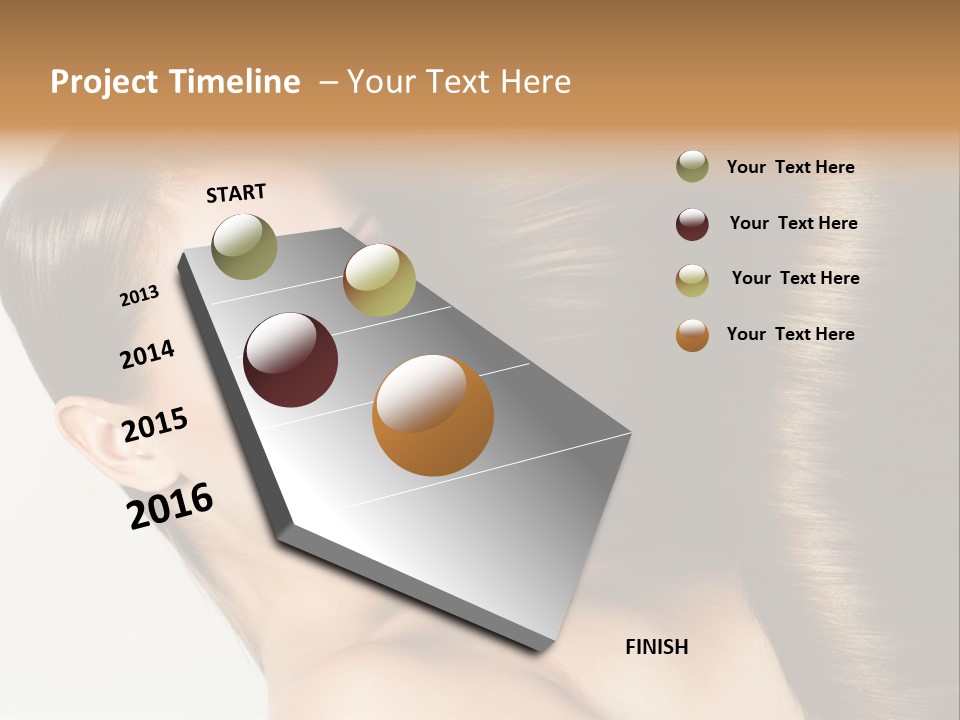 Project Timeline – Your Text Here

START

2013

2014

2015

2016

FINISH

Your Text Here

Your Text Here

Your Text Here

Your Text Here